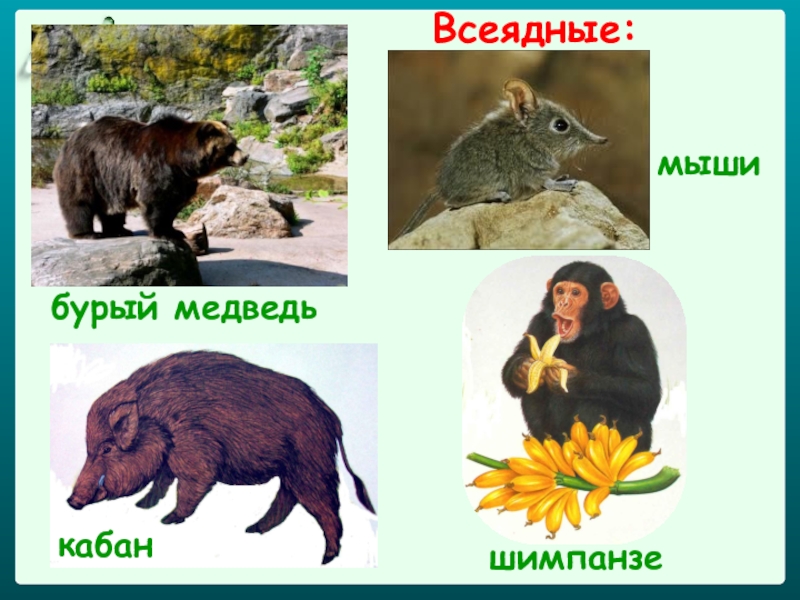 Всеядные:

мыши

бурый медведь

кабан

шимпанзе